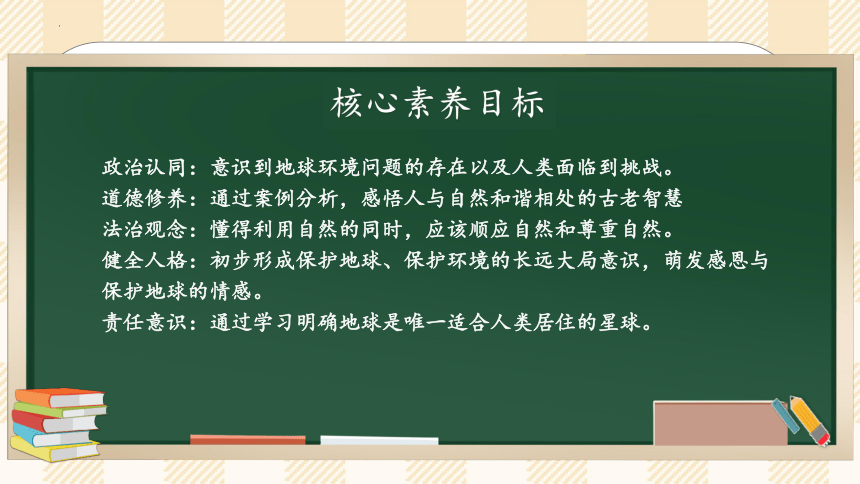 核心素养目标

政治认同：意识到地球环境问题的存在以及人类面临到挑战。
道德修养：通过案例分析，感悟人与自然和谐相处的古老智慧
法治观念：懂得利用自然的同时，应该顺应自然和尊重自然。
健全人格：初步形成保护地球、保护环境的长远大局意识，萌发感恩与保护地球的情感。
责任意识：通过学习明确地球是唯一适合人类居住的星球。